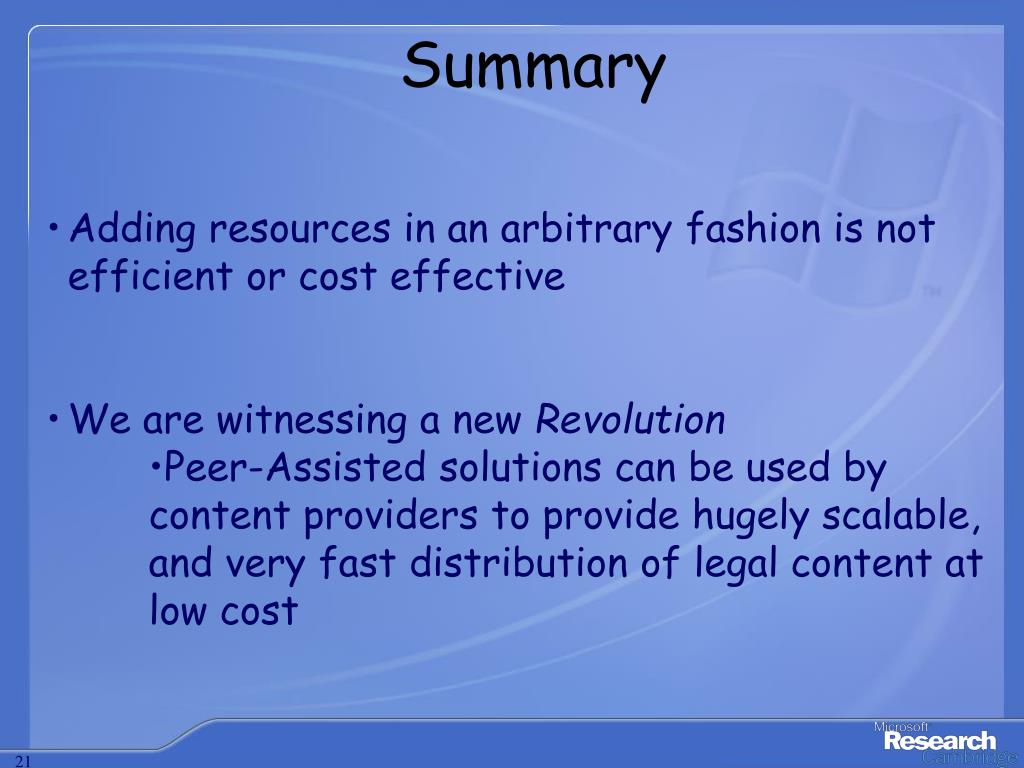 Summary

• Adding resources in an arbitrary fashion is not efficient or cost effective

• We are witnessing a new Revolution

•Peer-Assisted solutions can be used by content providers to provide hugely scalable, and very fast distribution of legal content at low cost

21

Microsoft Research Cambridge